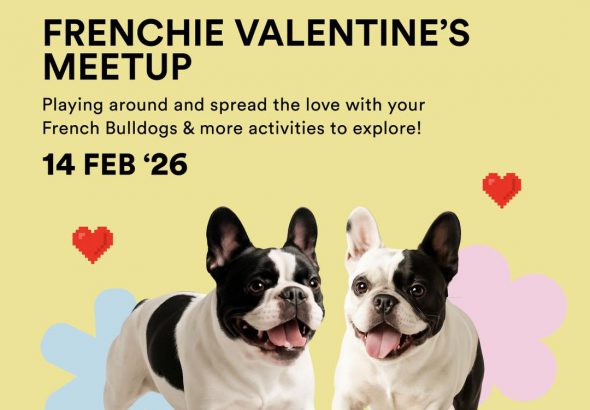 FRENCHIE VALENTINE'S MEETUP

Playing around and spread the love with your French Bulldogs & more activities to explore!

14 FEB '26